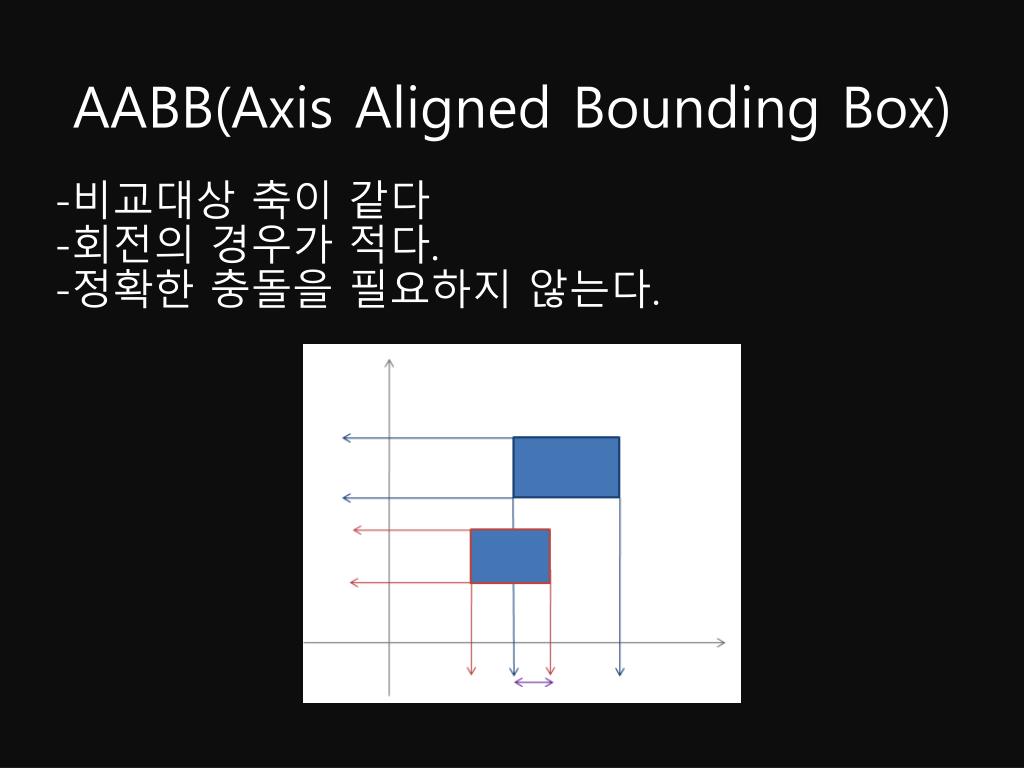 AABB(Axis Aligned Bounding Box)

-비교대상 축이 같다
-회전의 경우가 적다.
-정확한 충돌을 필요하지 않는다.